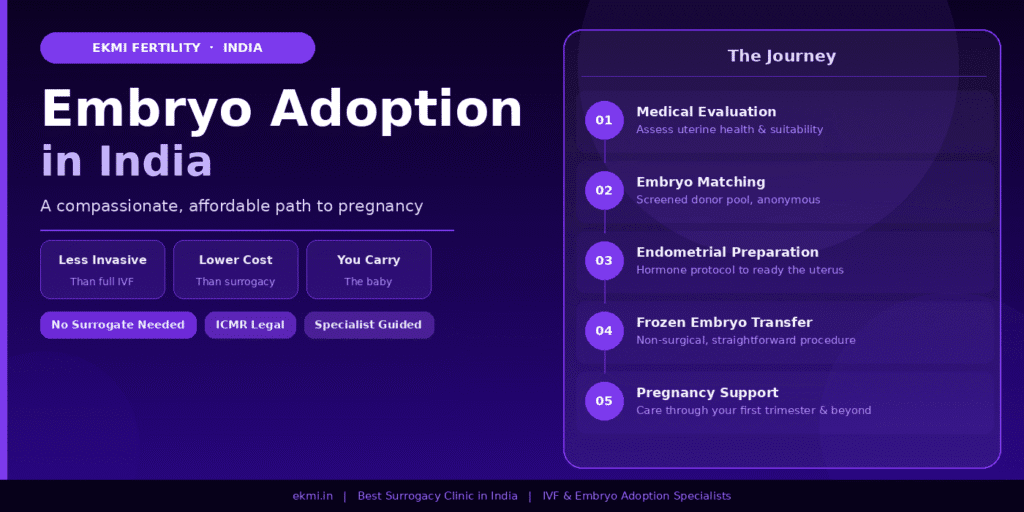 EKMI FERTILITY · INDIA

Embryo Adoption in India

A compassionate, affordable path to pregnancy

Less Invasive
Than full IVF

Lower Cost
Than surrogacy

You Carry
The baby

No Surrogate Needed

ICMR Legal

Specialist Guided

The Journey

01 Medical Evaluation
Assess uterine health & suitability

02 Embryo Matching
Screened donor pool, anonymous

03 Endometrial Preparation
Hormone protocol to ready the uterus

04 Frozen Embryo Transfer
Non-surgical, straightforward procedure

05 Pregnancy Support
Care through your first trimester & beyond

ekmi.in | Best Surrogacy Clinic in India | IVF & Embryo Adoption Specialists